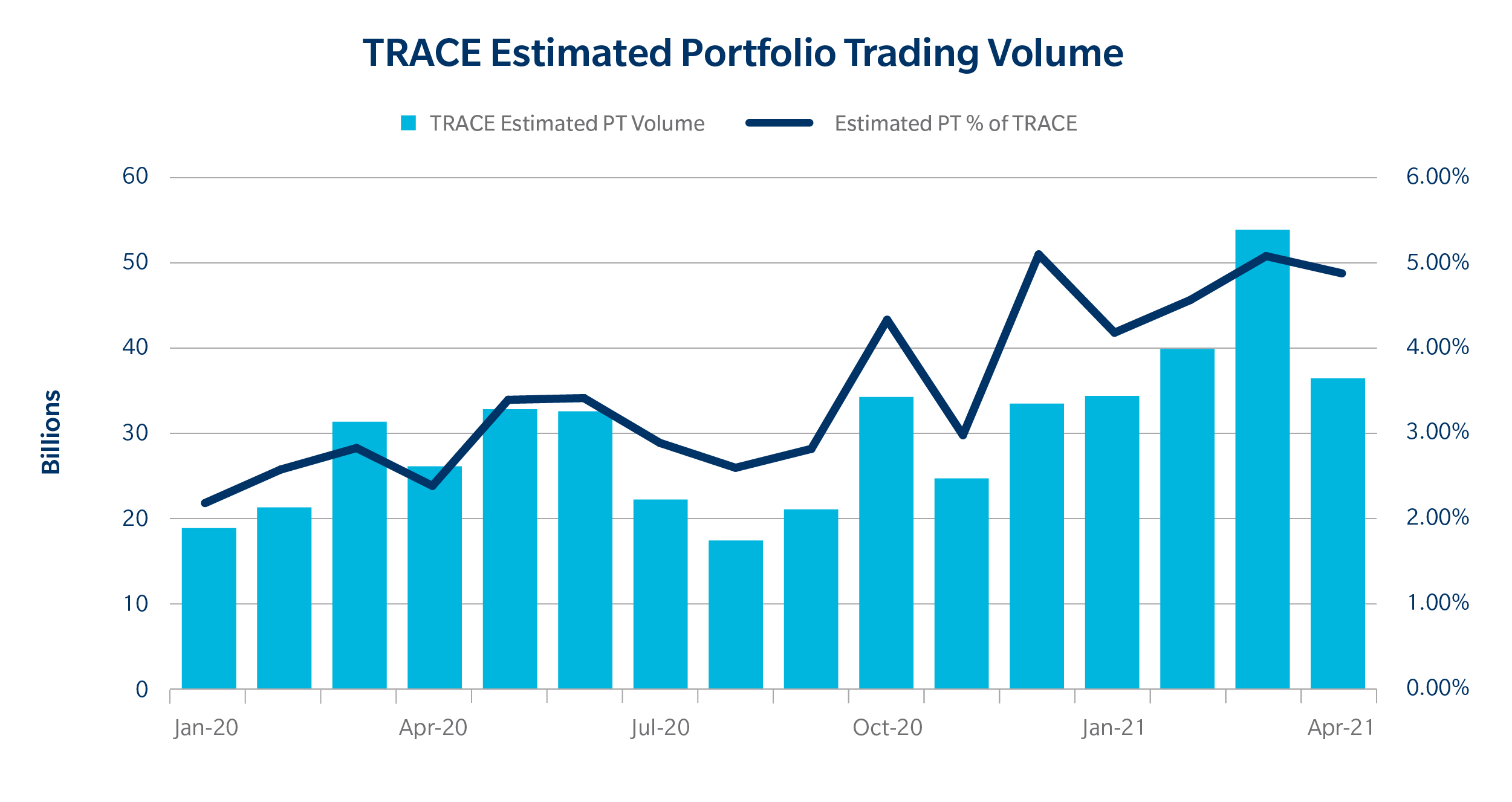 TRACE Estimated Portfolio Trading Volume

TRACE Estimated PT Volume
Estimated PT % of TRACE

Billions

60
50
40
30
20
10
0

6.00%
5.00%
4.00%
3.00%
2.00%
1.00%
0.00%

Jan-20
Apr-20
Jul-20
Oct-20
Jan-21
Apr-21